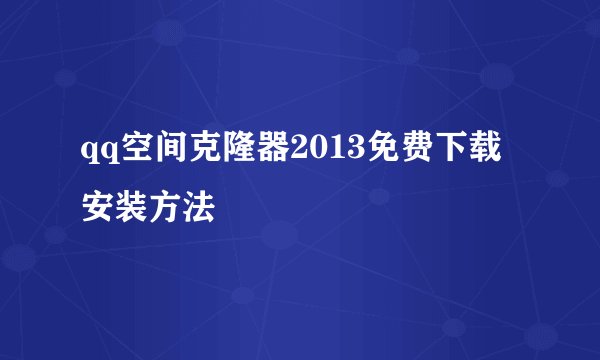 qq空间克隆器2013免费下载安装方法